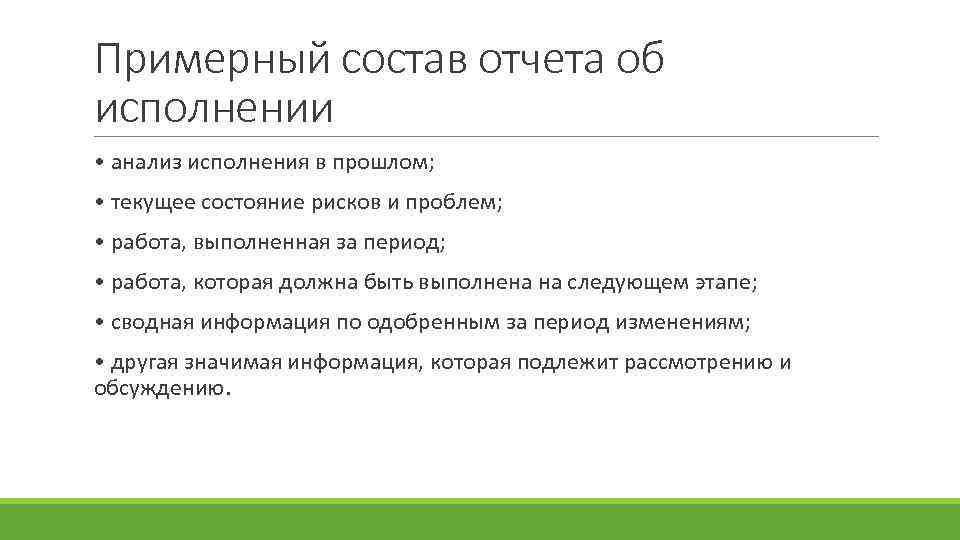 Примерный состав отчета об исполнении

• анализ исполнения в прошлом;

• текущее состояние рисков и проблем;

• работа, выполненная за период;

• работа, которая должна быть выполнена на следующем этапе;

• сводная информация по одобренным за период изменениям;

• другая значимая информация, которая подлежит рассмотрению и обсуждению.